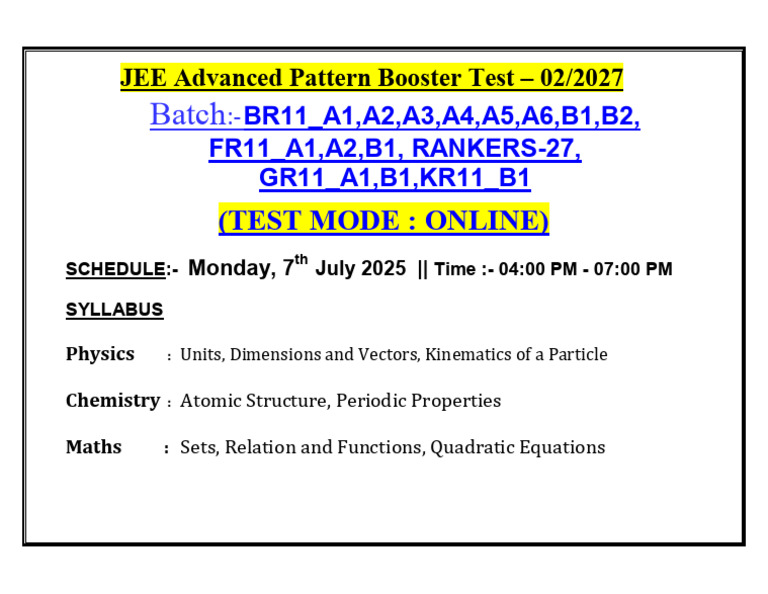 JEE Advanced Pattern Booster Test – 02/2027

Batch:-BR11_A1,A2,A3,A4,A5,A6,B1,B2, FR11_A1,A2,B1, RANKERS-27, GR11_A1,B1,KR11_B1

(TEST MODE : ONLINE)

SCHEDULE:- Monday, 7$^{th}$ July 2025 || Time :- 04:00 PM - 07:00 PM

SYLLABUS

Physics : Units, Dimensions and Vectors, Kinematics of a Particle

Chemistry : Atomic Structure, Periodic Properties

Maths : Sets, Relation and Functions, Quadratic Equations